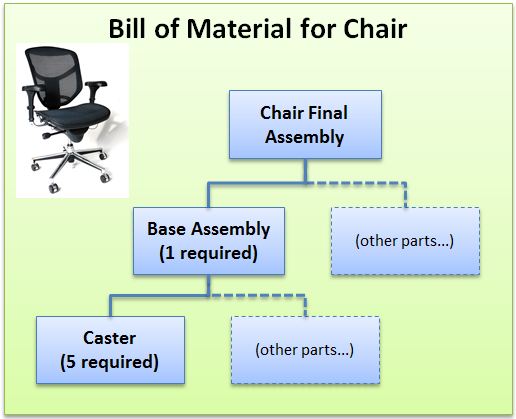 Bill of Material for Chair

Chair Final Assembly

Base Assembly (1 required)

(other parts...)

Caster (5 required)

(other parts...)